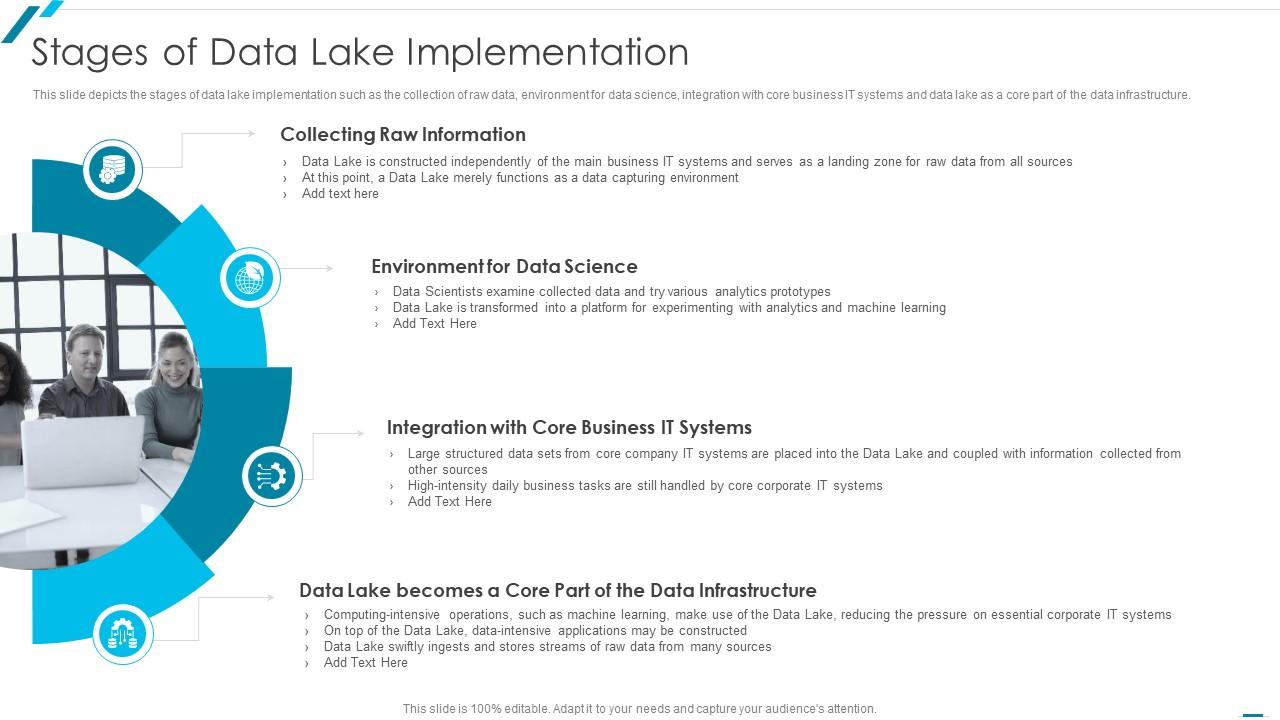 Stages of Data Lake Implementation

This slide depicts the stages of data lake implementation such as the collection of raw data, environment for data science, integration with core business IT systems and data lake as a core part of the data infrastructure.

Collecting Raw Information

› Data Lake is constructed independently of the main business IT systems and serves as a landing zone for raw data from all sources
› At this point, a Data Lake merely functions as a data capturing environment
› Add text here

Environment for Data Science

› Data Scientists examine collected data and try various analytics prototypes
› Data Lake is transformed into a platform for experimenting with analytics and machine learning
› Add Text Here

Integration with Core Business IT Systems

› Large structured data sets from core company IT systems are placed into the Data Lake and coupled with information collected from other sources
› High-intensity daily business tasks are still handled by core corporate IT systems
› Add Text Here

Data Lake becomes a Core Part of the Data Infrastructure

› Computing-intensive operations, such as machine learning, make use of the Data Lake, reducing the pressure on essential corporate IT systems
› On top of the Data Lake, data-intensive applications may be constructed
› Data Lake swiftly ingests and stores streams of raw data from many sources
› Add Text Here

This slide is 100% editable. Adapt it to your needs and capture your audience's attention.